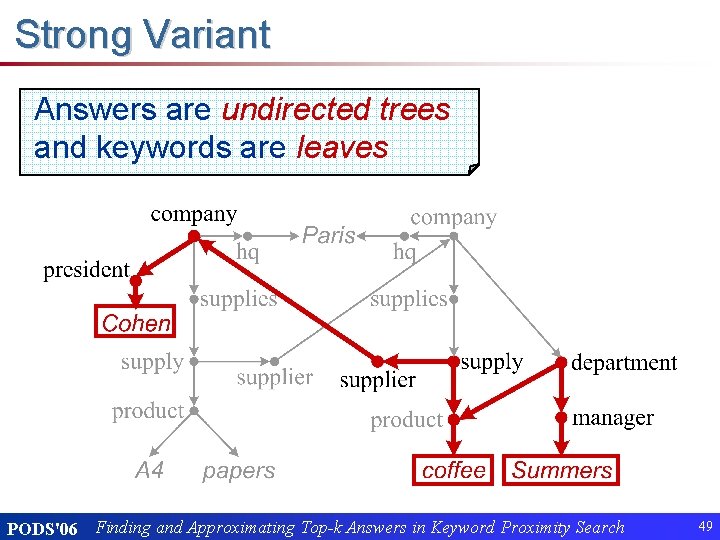 Strong Variant

Answers are undirected trees and keywords are leaves

company
hq
Paris
hq
company
president
supplies
supplies
Cohen
supply
supplier
supplier
supply
department
product
product
manager
A4
papers
coffee
Summers

PODS'06 Finding and Approximating Top-k Answers in Keyword Proximity Search 49